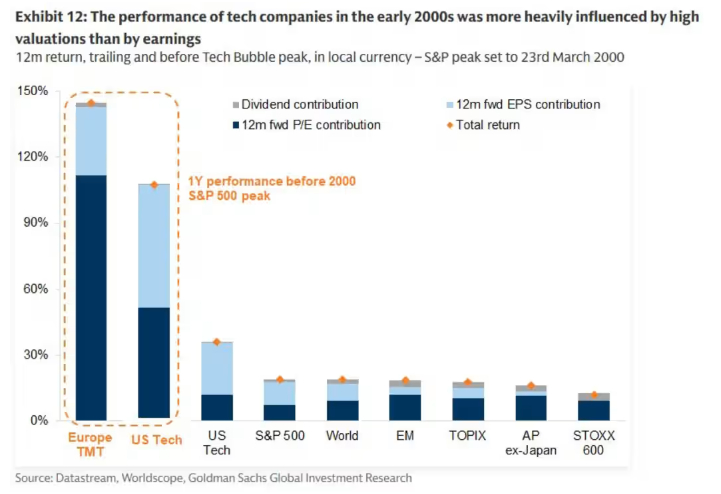 Exhibit 12: The performance of tech companies in the early 2000s was more heavily influenced by high valuations than by earnings

12m return, trailing and before Tech Bubble peak, in local currency – S&P peak set to 23rd March 2000

150%
120%
90%
60%
30%
0%

Dividend contribution
12m fwd EPS contribution
12m fwd P/E contribution
Total return

1Y performance before 2000 S&P 500 peak

Europe TMT
US Tech
US Tech
S&P 500
World
EM
TOPIX
AP ex-Japan
STOXX 600

Source: Datastream, Worldscope, Goldman Sachs Global Investment Research